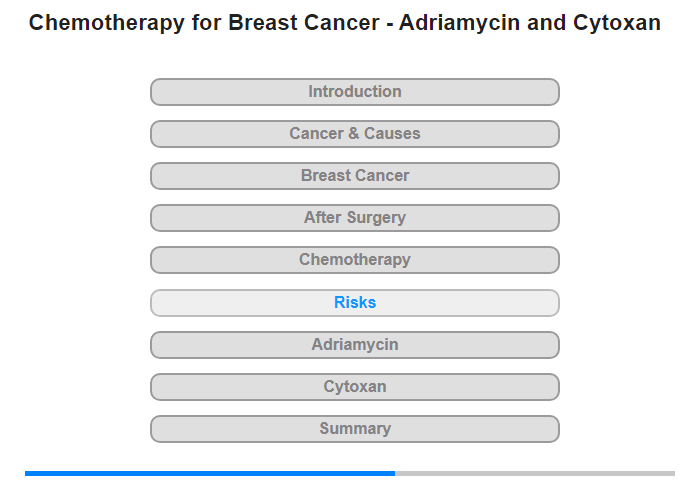 Chemotherapy for Breast Cancer - Adriamycin and Cytoxan

Introduction

Cancer & Causes

Breast Cancer

After Surgery

Chemotherapy

Risks

Adriamycin

Cytoxan

Summary